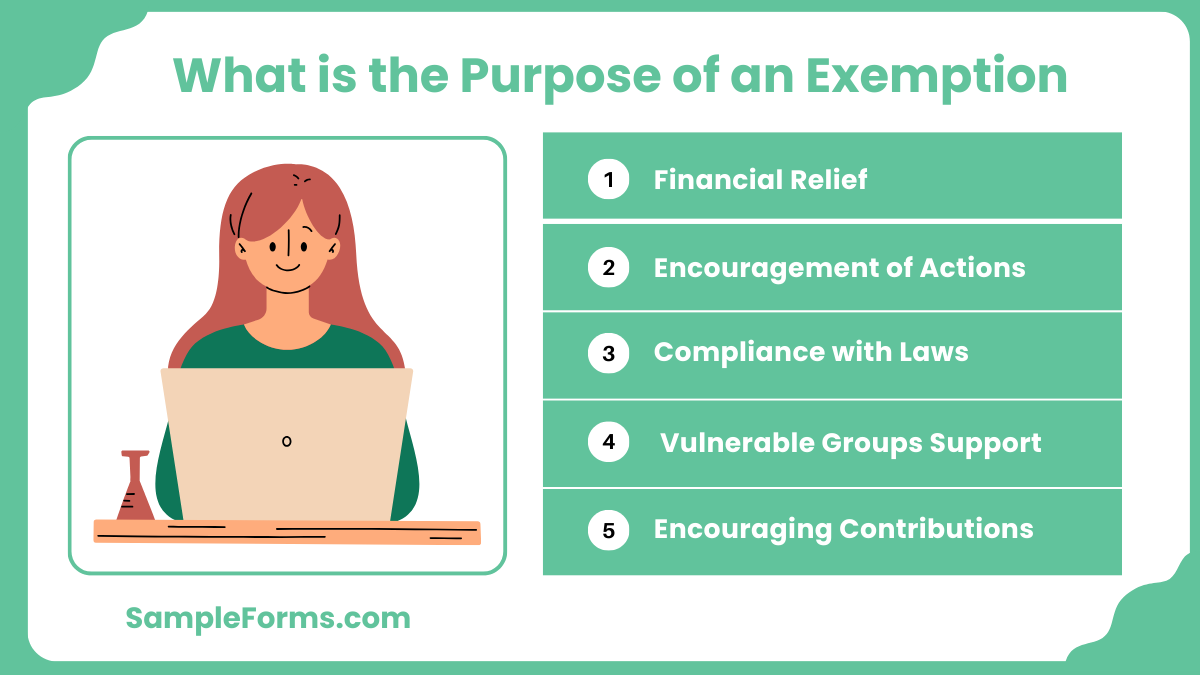 What is the Purpose of an Exemption

1 Financial Relief

2 Encouragement of Actions

3 Compliance with Laws

4 Vulnerable Groups Support

5 Encouraging Contributions

SampleForms.com